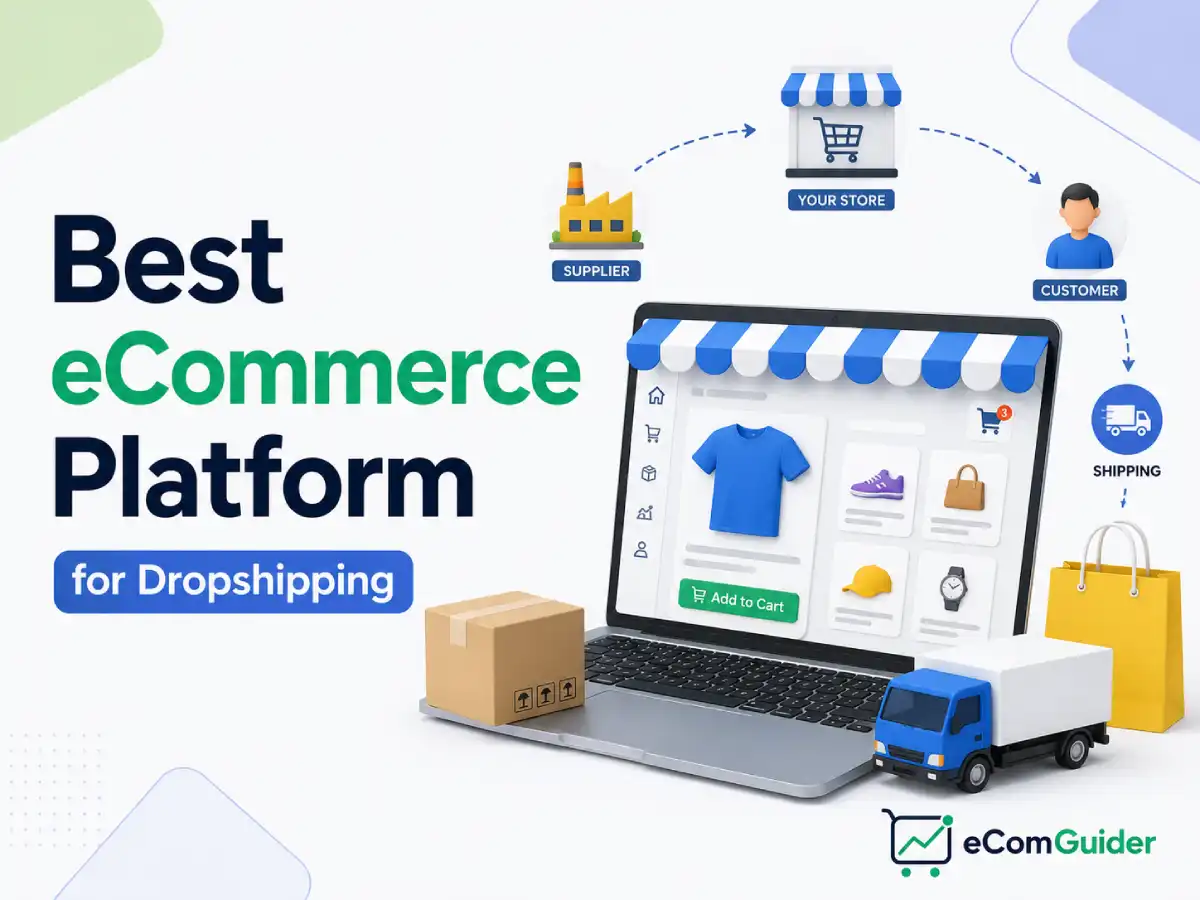 Best
eCommerce
Platform
for Dropshipping

SUPPLIER
YOUR STORE
CUSTOMER
SHIPPING

3
Add to Cart

eComGuider